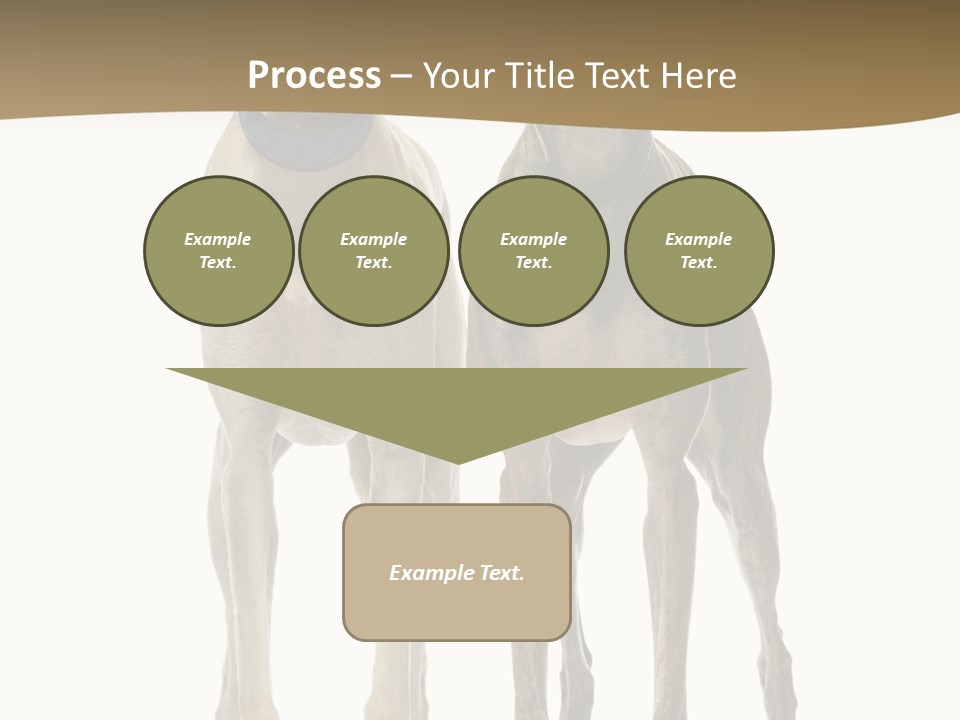 Process – Your Title Text Here

Example Text.

Example Text.

Example Text.

Example Text.

Example Text.